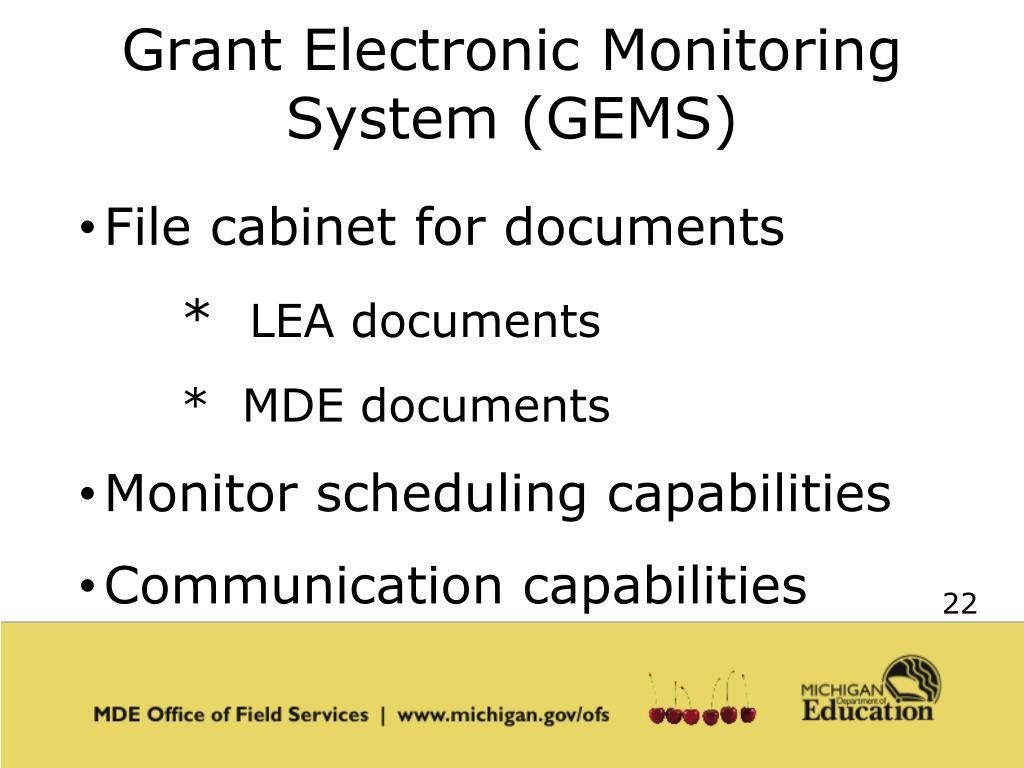 Grant Electronic Monitoring System (GEMS)

• File cabinet for documents

* LEA documents

* MDE documents

• Monitor scheduling capabilities

• Communication capabilities

22

MDE Office of Field Services | www.michigan.gov/ofs

MICHIGAN Department of Education